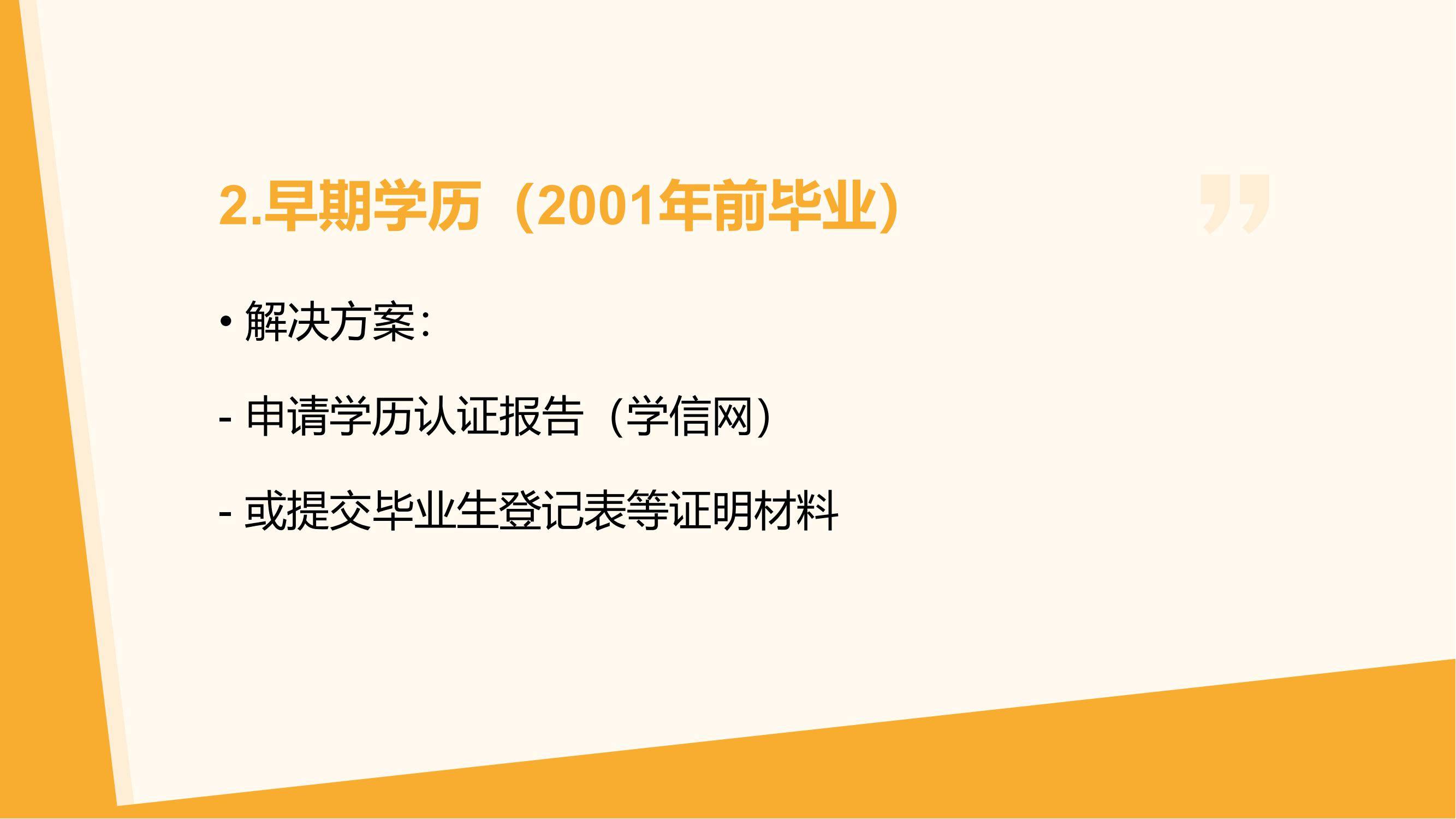 2.早期学历（2001年前毕业）

• 解决方案：

- 申请学历认证报告（学信网）

- 或提交毕业生登记表等证明材料